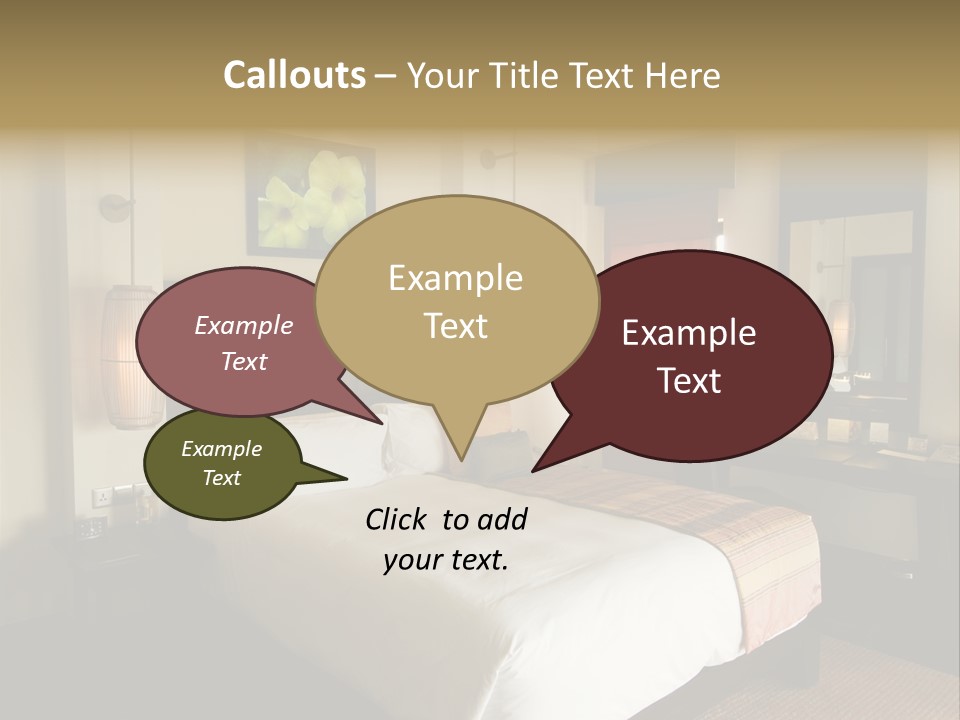 Callouts – Your Title Text Here

Example Text

Example Text

Example Text

Example Text

Click to add your text.